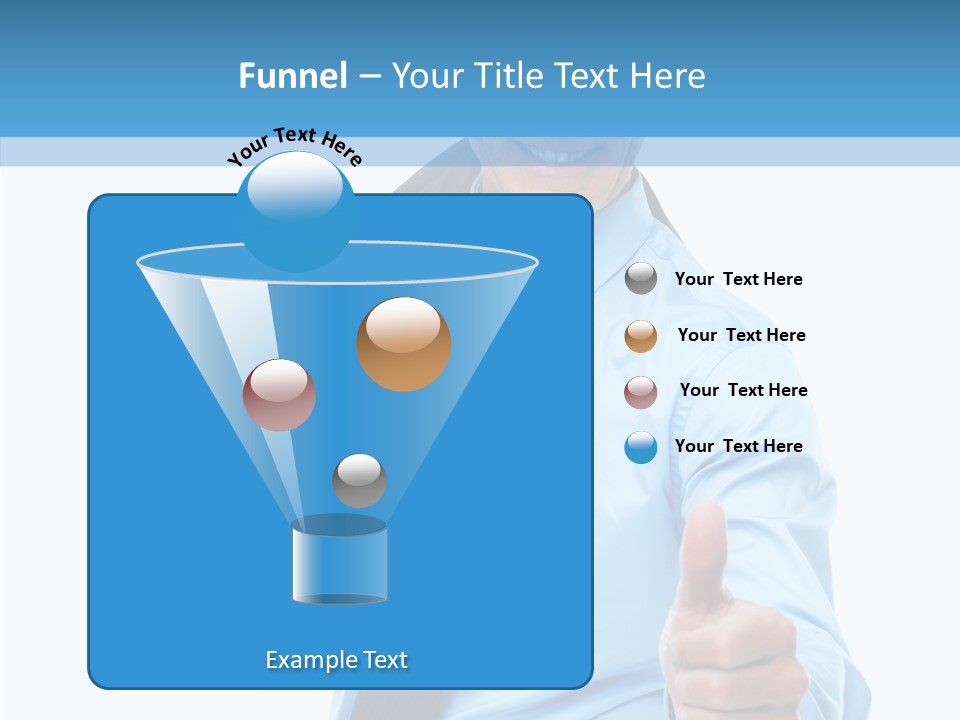 Funnel – Your Title Text Here

Your Text Here

Your Text Here

Your Text Here

Your Text Here

Your Text Here

Example Text